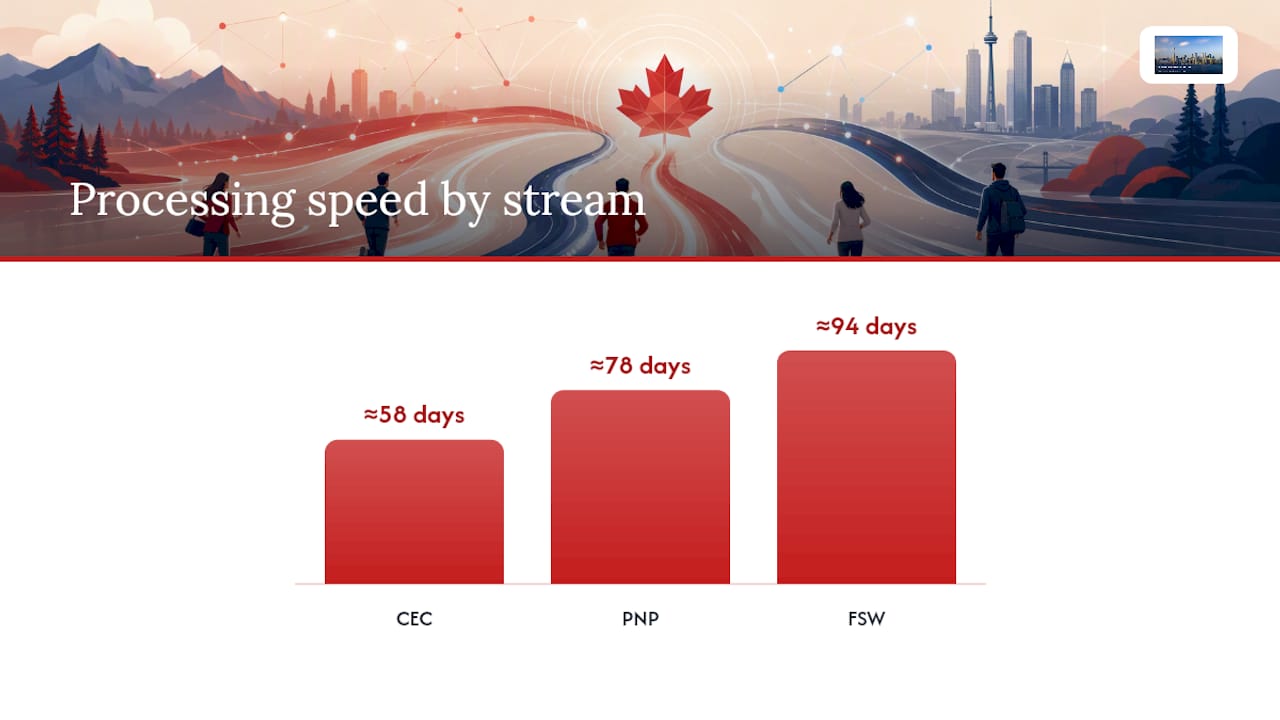 Processing speed by stream

≈58 days
≈78 days
≈94 days

CEC
PNP
FSW